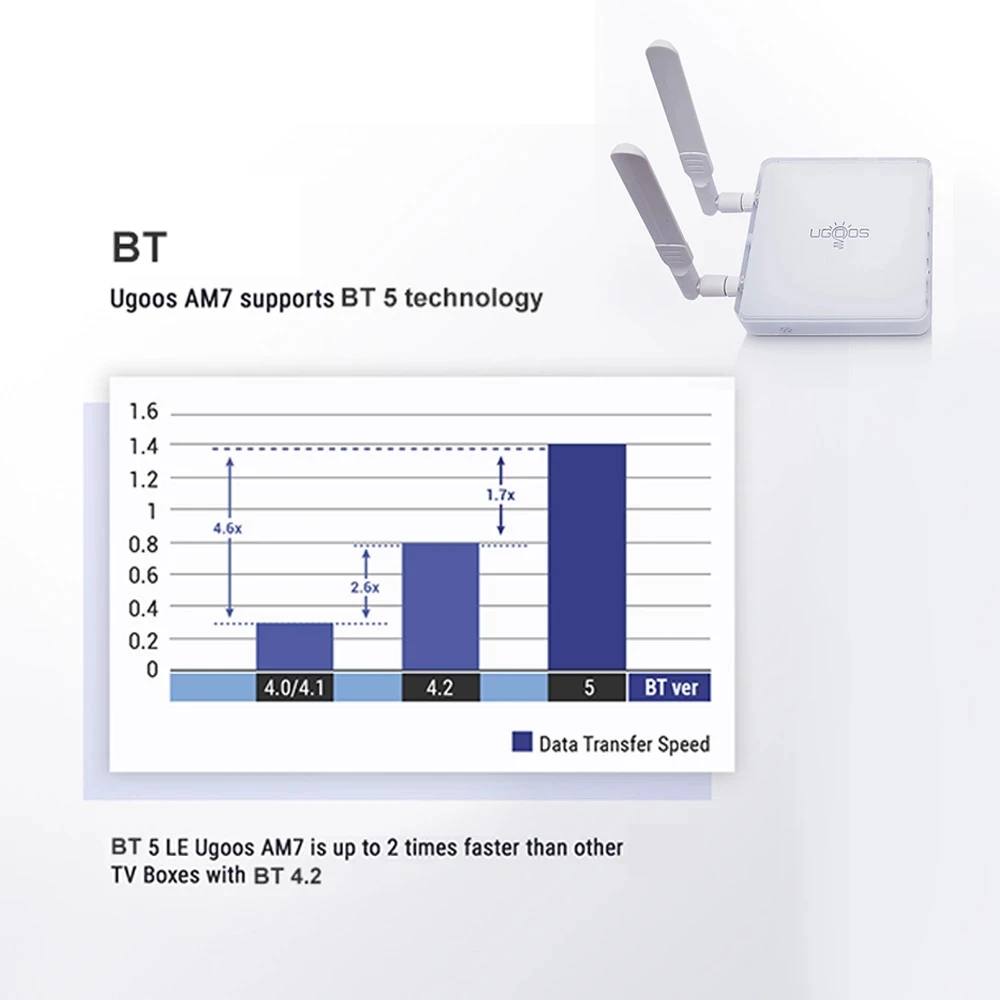 UGOOS

BT

Ugoos AM7 supports BT 5 technology

1.6
1.4
1.2
1
0.8
0.6
0.4
0.2
0

4.6x
2.6x
1.7x

4.0/4.1
4.2
5
BT ver

Data Transfer Speed

BT 5 LE Ugoos AM7 is up to 2 times faster than other TV Boxes with BT 4.2